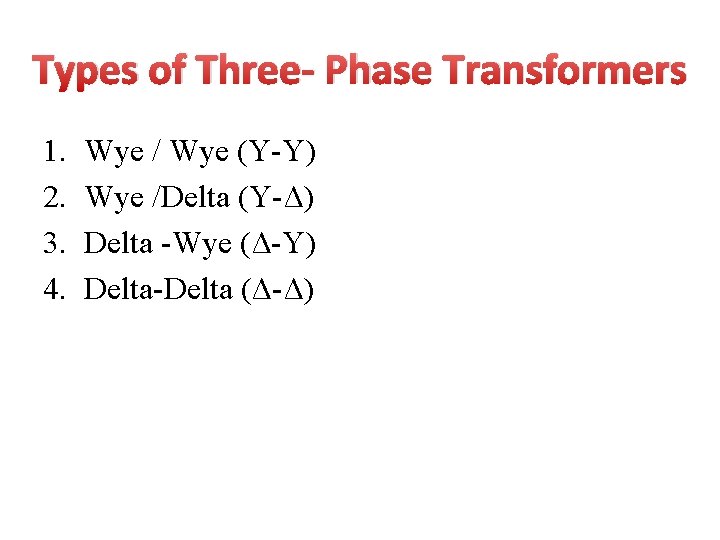 Types of Three- Phase Transformers

1. Wye / Wye (Y-Y)
2. Wye /Delta (Y-Δ)
3. Delta -Wye (Δ-Y)
4. Delta-Delta (Δ-Δ)